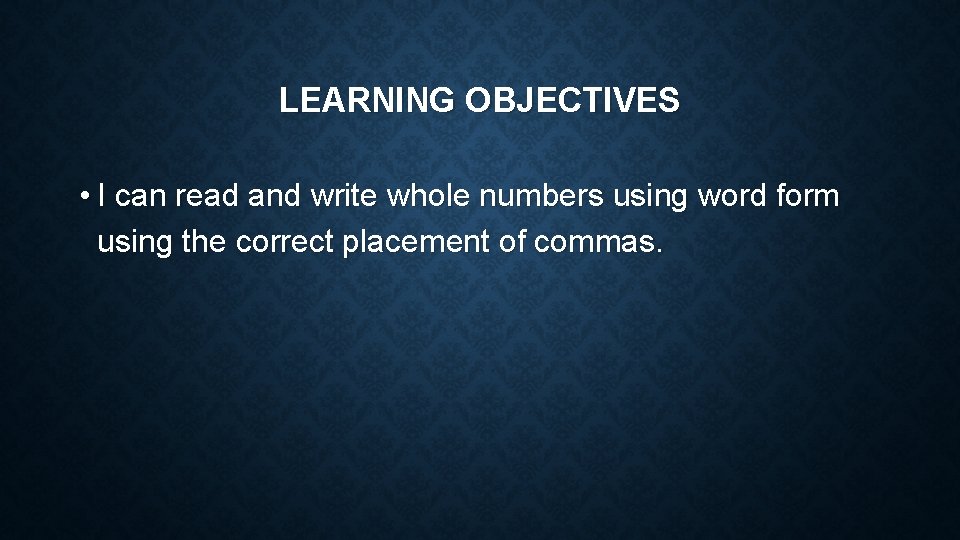 LEARNING OBJECTIVES

• I can read and write whole numbers using word form using the correct placement of commas.